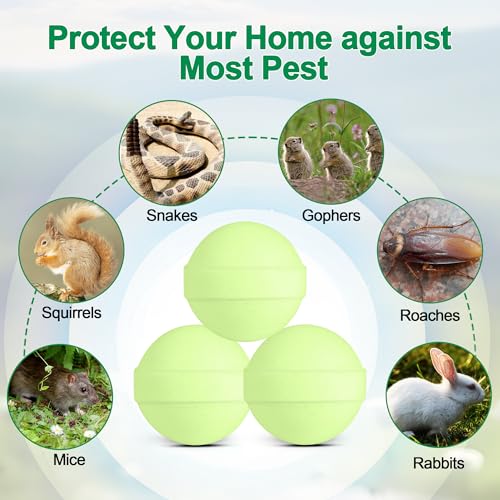 Protect Your Home against Most Pest

Snakes

Gophers

Squirrels

Roaches

Mice

Rabbits